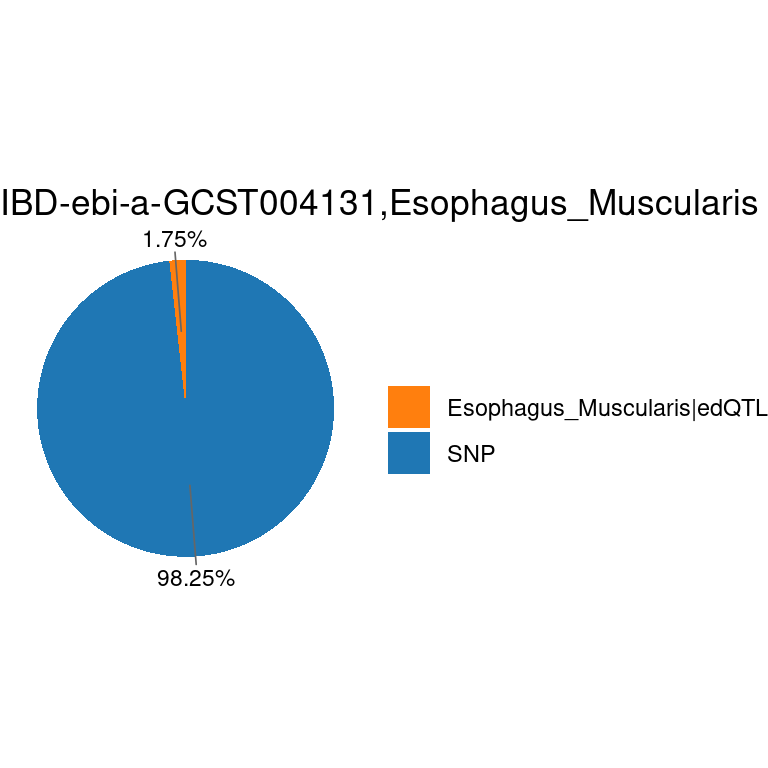 IBD-ebi-a-GCST004131,Esophagus_Muscularis

1.75%

98.25%

Esophagus_Muscularis|edQTL

SNP